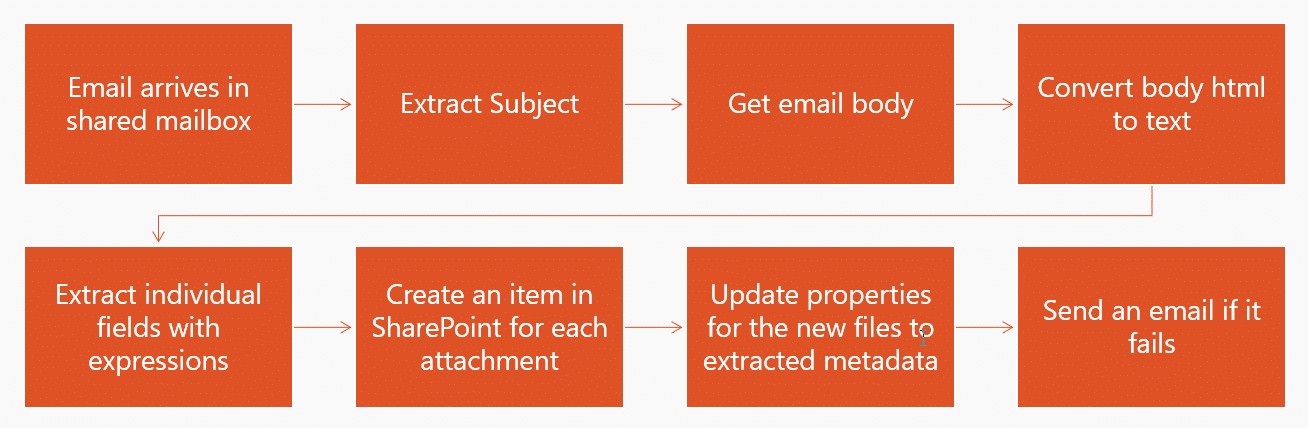 Email arrives in shared mailbox

Extract Subject

Get email body

Convert body html to text

Extract individual fields with expressions

Create an item in SharePoint for each attachment

Update properties for the new files to extracted metadata

Send an email if it fails